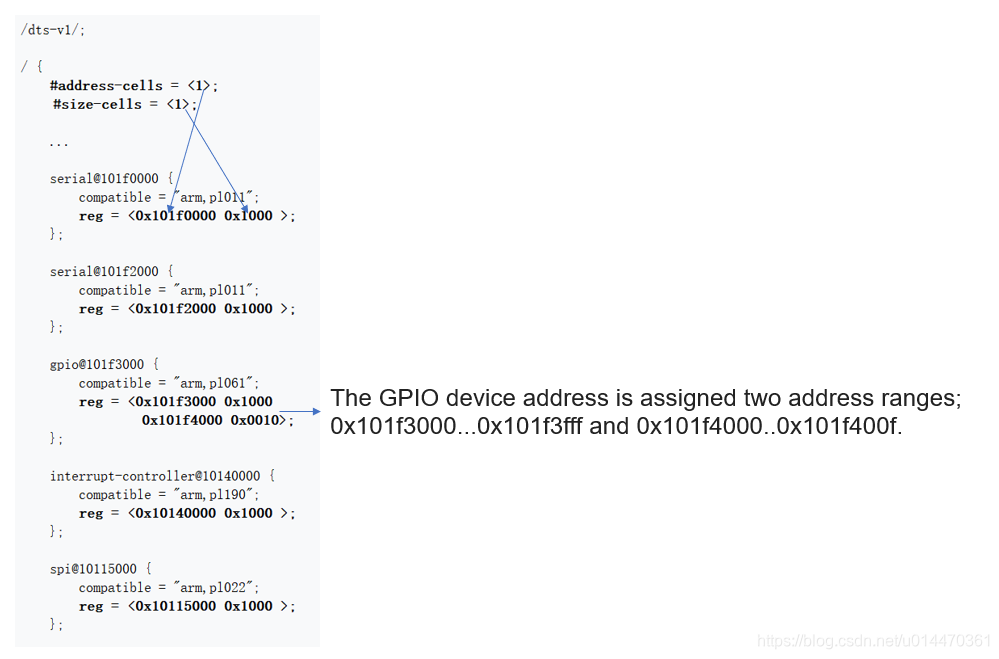 /dts-v1/;

/ {
    #address-cells = <1>;
    #size-cells = <1>;

    ...

    serial@101f0000 {
        compatible = "arm,pl011";
        reg = <0x101f0000 0x1000 >;
    };

    serial@101f2000 {
        compatible = "arm,pl011";
        reg = <0x101f2000 0x1000 >;
    };

    gpio@101f3000 {
        compatible = "arm,pl061";
        reg = <0x101f3000 0x1000
               0x101f4000 0x0010>;
    };

    interrupt-controller@10140000 {
        compatible = "arm,pl190";
        reg = <0x10140000 0x1000 >;
    };

    spi@10115000 {
        compatible = "arm,pl022";
        reg = <0x10115000 0x1000 >;
    };

The GPIO device address is assigned two address ranges; 0x101f3000...0x101f3fff and 0x101f4000..0x101f400f.

https://blog.csdn.net/u014470361